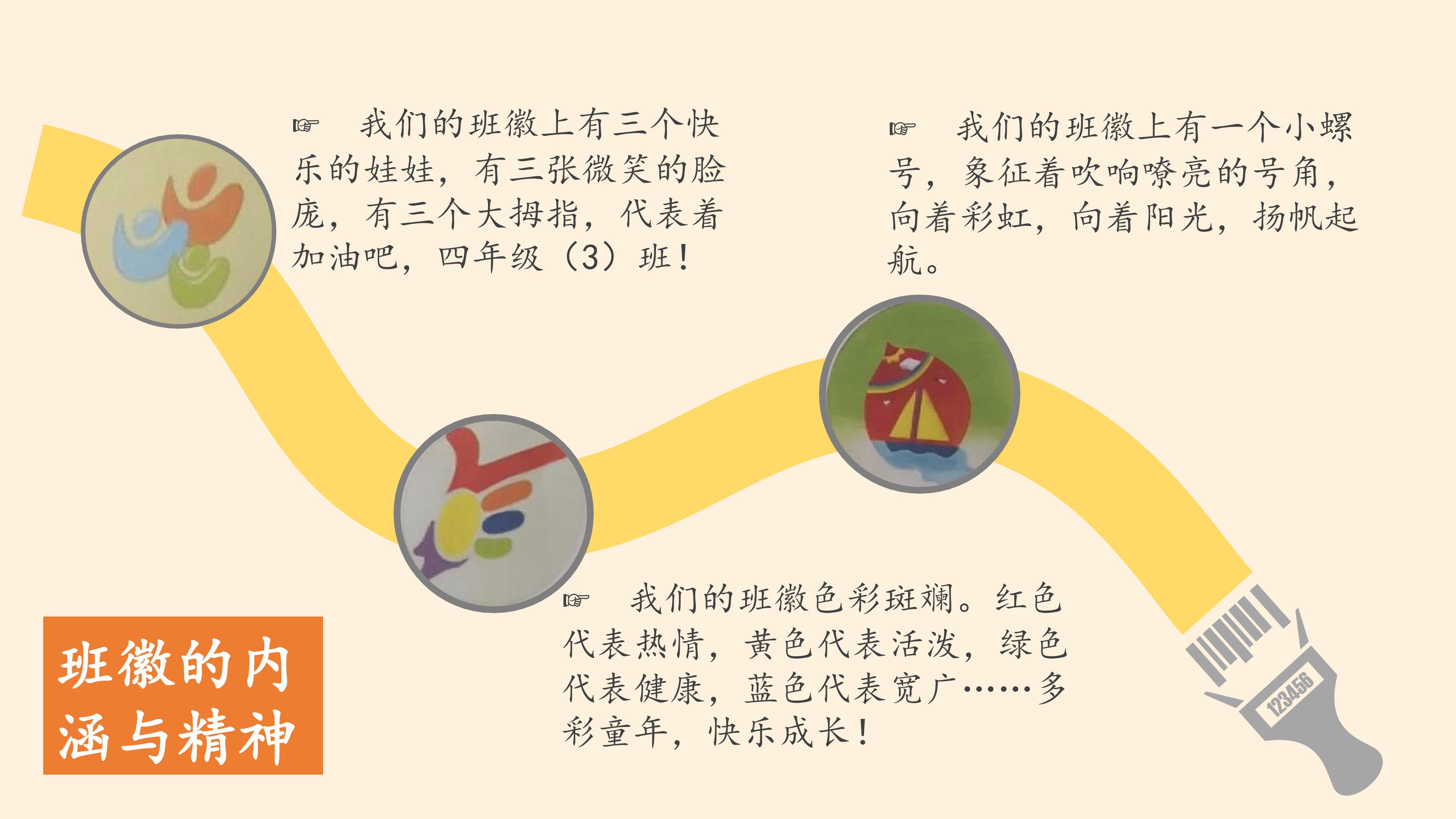 ☞ 我们的班徽上有三个快乐的娃娃，有三张微笑的脸庞，有三个大拇指，代表着加油吧，四年级（3）班！

☞ 我们的班徽上有一个小螺号，象征着吹响嘹亮的号角，向着彩虹，向着阳光，扬帆起航。

☞ 我们的班徽色彩斑斓。红色代表热情，黄色代表活泼，绿色代表健康，蓝色代表宽广……多彩童年，快乐成长！

班徽的内涵与精神

123456